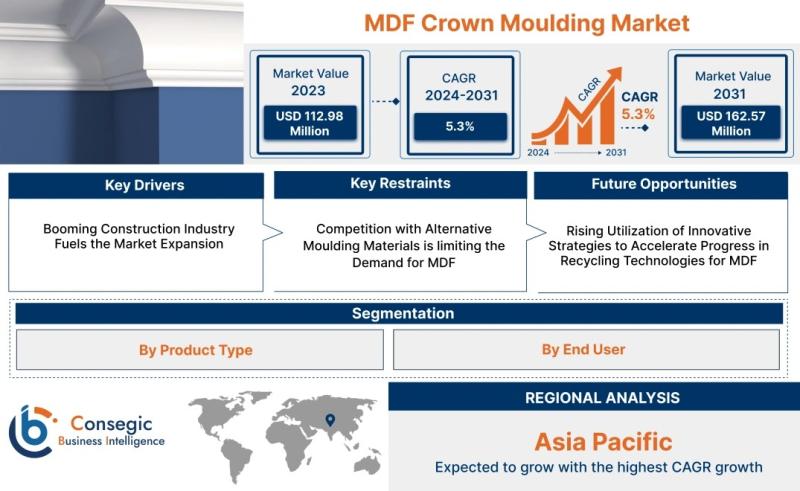 MDF Crown Moulding Market

Market Value 2023
USD 112.98 Million

CAGR 2024-2031
5.3%

CAGR
2024
2031
CAGR 5.3%

Market Value 2031
USD 162.57 Million

Key Drivers
Booming Construction Industry Fuels the Market Expansion

Key Restraints
Competition with Alternative Moulding Materials is limiting the Demand for MDF

Future Opportunities
Rising Utilization of Innovative Strategies to Accelerate Progress in Recycling Technologies for MDF

Segmentation
By Product Type
By End User

Consegic Business Intelligence

REGIONAL ANALYSIS
Asia Pacific
Expected to grow with the highest CAGR growth